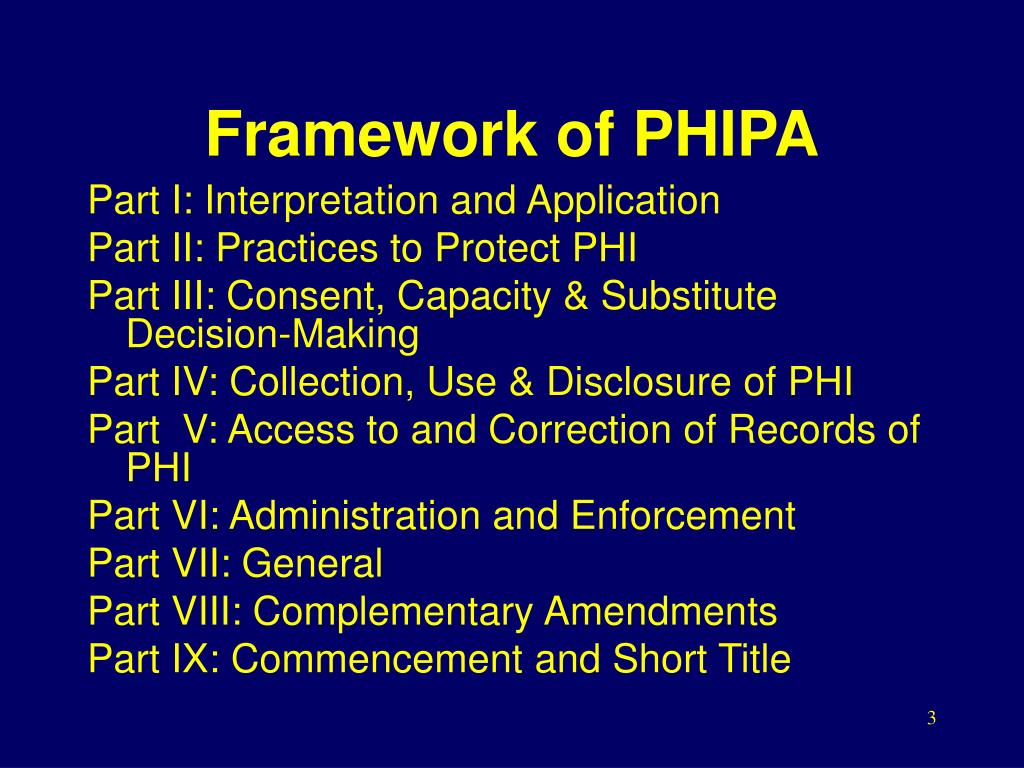 Framework of PHIPA

Part I: Interpretation and Application
Part II: Practices to Protect PHI
Part III: Consent, Capacity & Substitute Decision-Making
Part IV: Collection, Use & Disclosure of PHI
Part V: Access to and Correction of Records of PHI
Part VI: Administration and Enforcement
Part VII: General
Part VIII: Complementary Amendments
Part IX: Commencement and Short Title

3